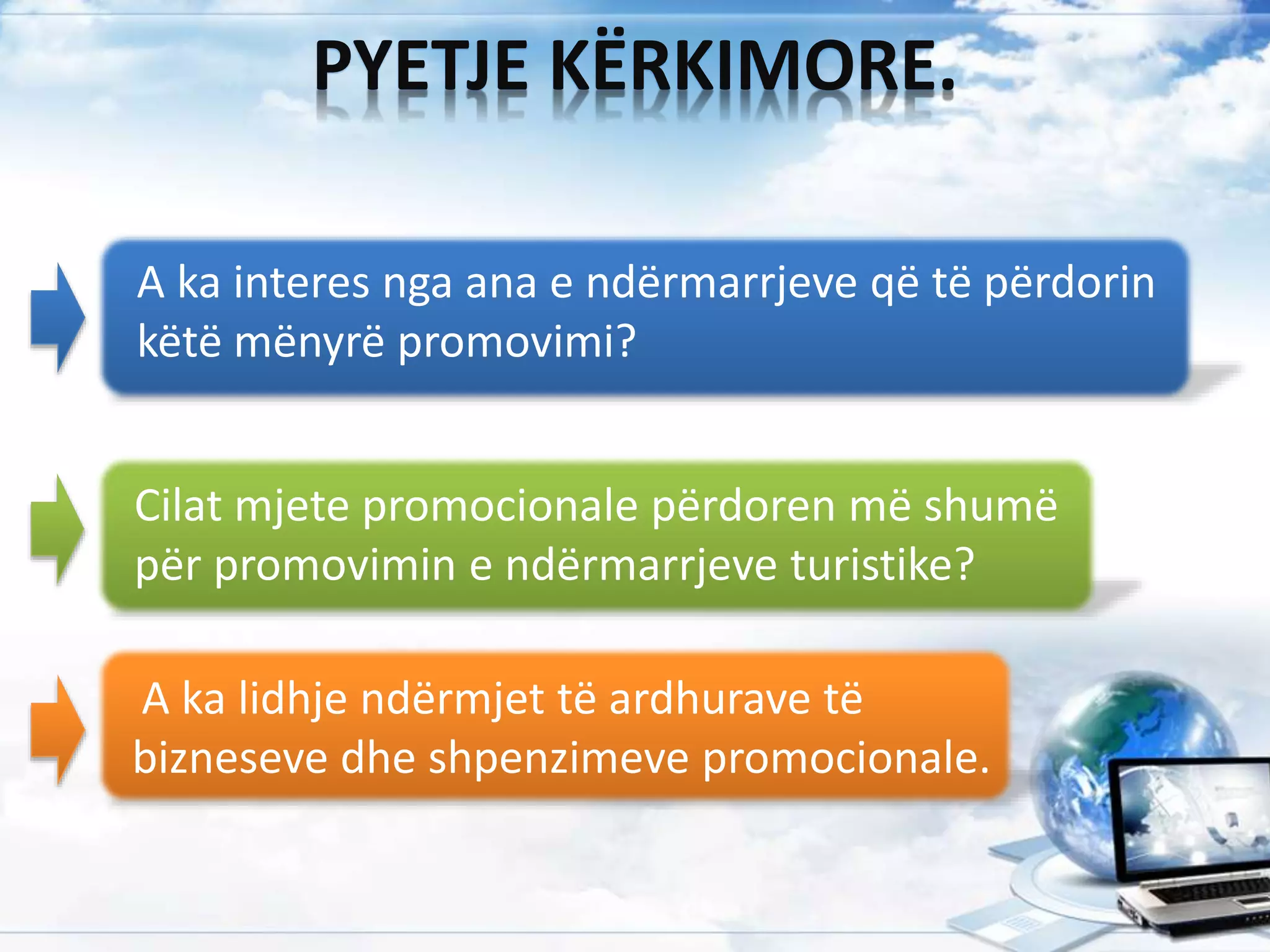 PYETJE KËRKIMORE.

A ka interes nga ana e ndërmarrjeve që të përdorin këtë mënyrë promovimi?

Cilat mjete promocionale përdoren më shumë për promovimin e ndërmarrjeve turistike?

A ka lidhje ndërmjet të ardhurave të bizneseve dhe shpenzimeve promocionale.